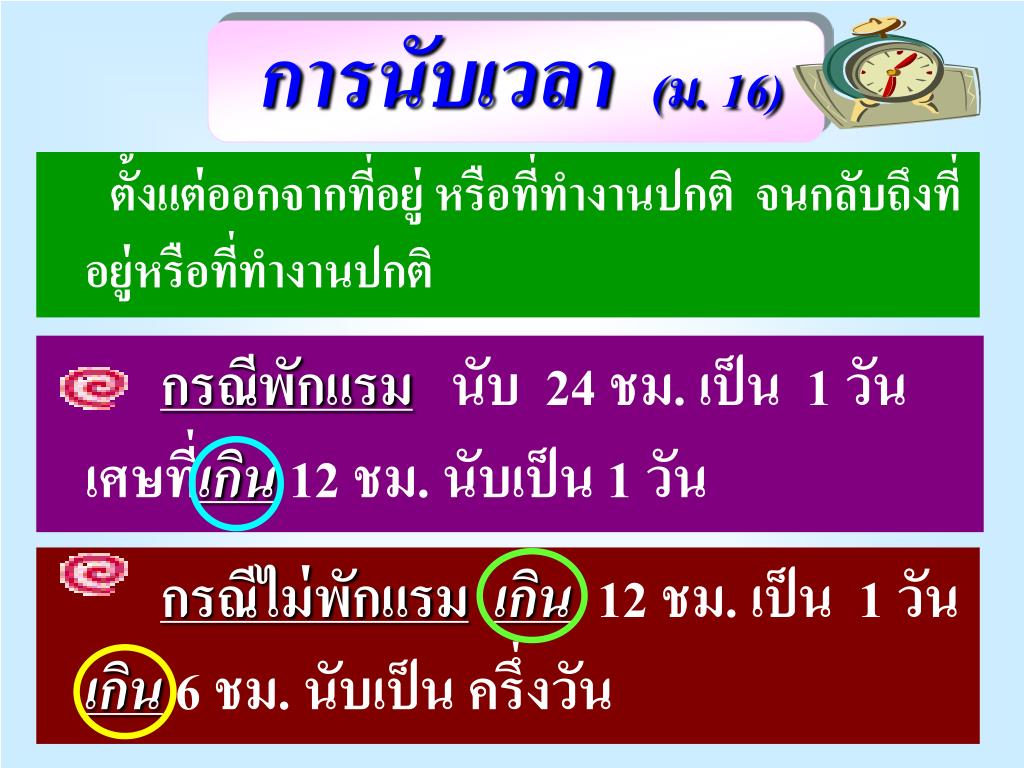 การนับเวลา (ม. 16)

ตั้งแต่ออกจากที่อยู่ หรือที่ทำงานปกติ จนกลับถึงที่อยู่หรือที่ทำงานปกติ

กรณีพักแรม นับ 24 ชม. เป็น 1 วัน เศษที่เกิน 12 ชม. นับเป็น 1 วัน

กรณีไม่พักแรม เกิน 12 ชม. เป็น 1 วัน เกิน 6 ชม. นับเป็น ครึ่งวัน